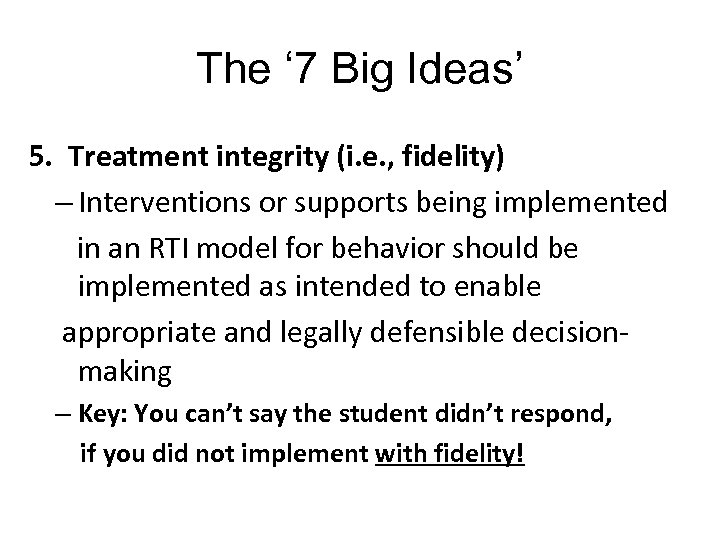 The ‘7 Big Ideas’

5. Treatment integrity (i.e., fidelity)

– Interventions or supports being implemented in an RTI model for behavior should be implemented as intended to enable appropriate and legally defensible decision-making

– Key: You can’t say the student didn’t respond, if you did not implement with fidelity!